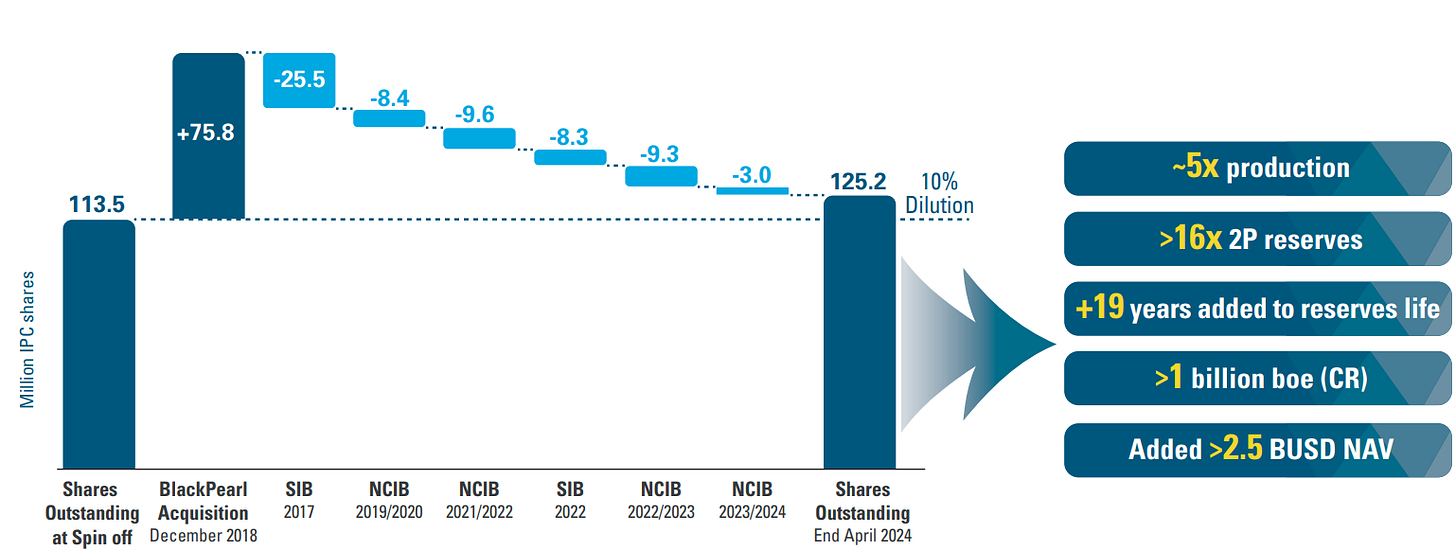 Million IPC shares

113.5

+75.8

-25.5

-8.4

-9.6

-8.3

-9.3

-3.0

125.2

10% Dilution

Shares Outstanding at Spin off

BlackPearl Acquisition December 2018

SIB 2017

NCIB 2019/2020

NCIB 2021/2022

SIB 2022

NCIB 2022/2023

NCIB 2023/2024

Shares Outstanding End April 2024

~5x production

>16x 2P reserves

+19 years added to reserves life

>1 billion boe (CR)

Added >2.5 BUSD NAV